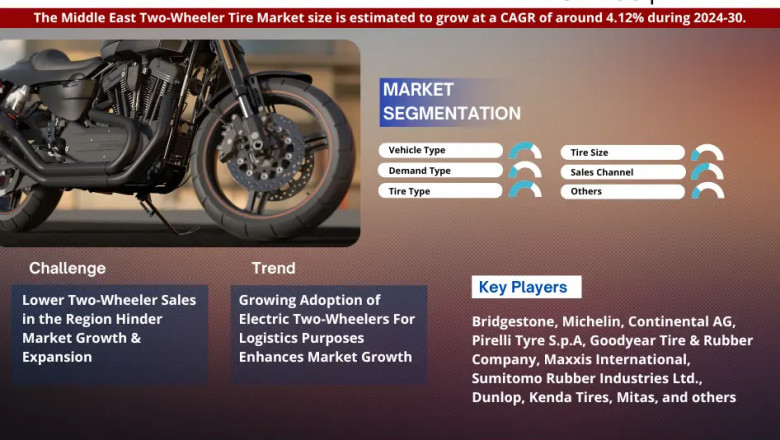 The Middle East Two-Wheeler Tire Market size is estimated to grow at a CAGR of around 4.12% during 2024-30.

MARKET SEGMENTATION

Vehicle Type
Demand Type
Tire Type
Tire Size
Sales Channel
Others

Challenge

Lower Two-Wheeler Sales in the Region Hinder Market Growth & Expansion

Trend

Growing Adoption of Electric Two-Wheelers For Logistics Purposes Enhances Market Growth

Key Players

Bridgestone, Michelin, Continental AG, Pirelli Tyre S.p.A, Goodyear Tire & Rubber Company, Maxxis International, Sumitomo Rubber Industries Ltd., Dunlop, Kenda Tires, Mitas, and others